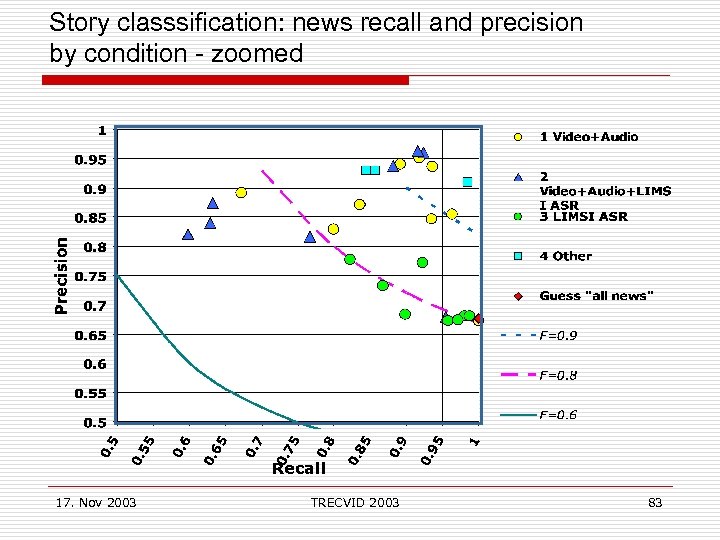 Story classsification: news recall and precision by condition - zoomed

Precision

1
0.95
0.9
0.85
0.8
0.75
0.7
0.65
0.6
0.55
0.5

0.5
0.55
0.6
0.65
0.7
0.75
0.8
0.85
0.9
0.95
1

Recall

1 Video+Audio

2 Video+Audio+LIMSI ASR

3 LIMSI ASR

4 Other

Guess "all news"

F=0.9

F=0.8

F=0.6

17. Nov 2003

TRECVID 2003

83